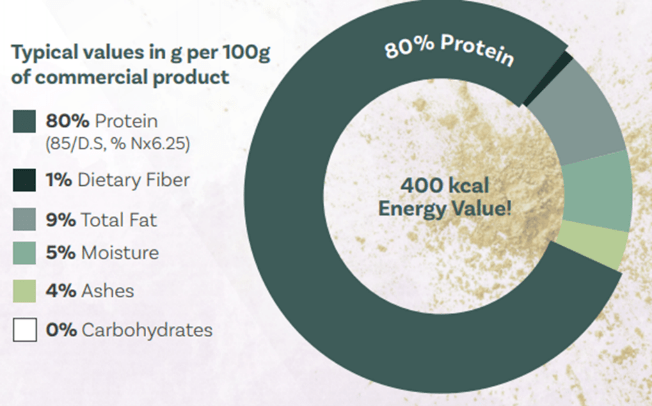 Typical values in g per 100g of commercial product

80% Protein (85/D.S, % Nx6.25)

1% Dietary Fiber

9% Total Fat

5% Moisture

4% Ashes

0% Carbohydrates

80% Protein

400 kcal Energy Value!